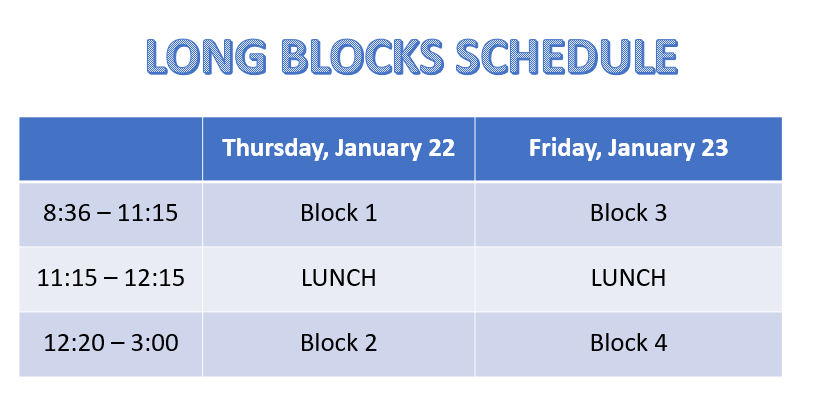 LONG BLOCKS SCHEDULE

| | Thursday, January 22 | Friday, January 23 |
|---|---|---|
| 8:36 – 11:15 | Block 1 | Block 3 |
| 11:15 – 12:15 | LUNCH | LUNCH |
| 12:20 – 3:00 | Block 2 | Block 4 |